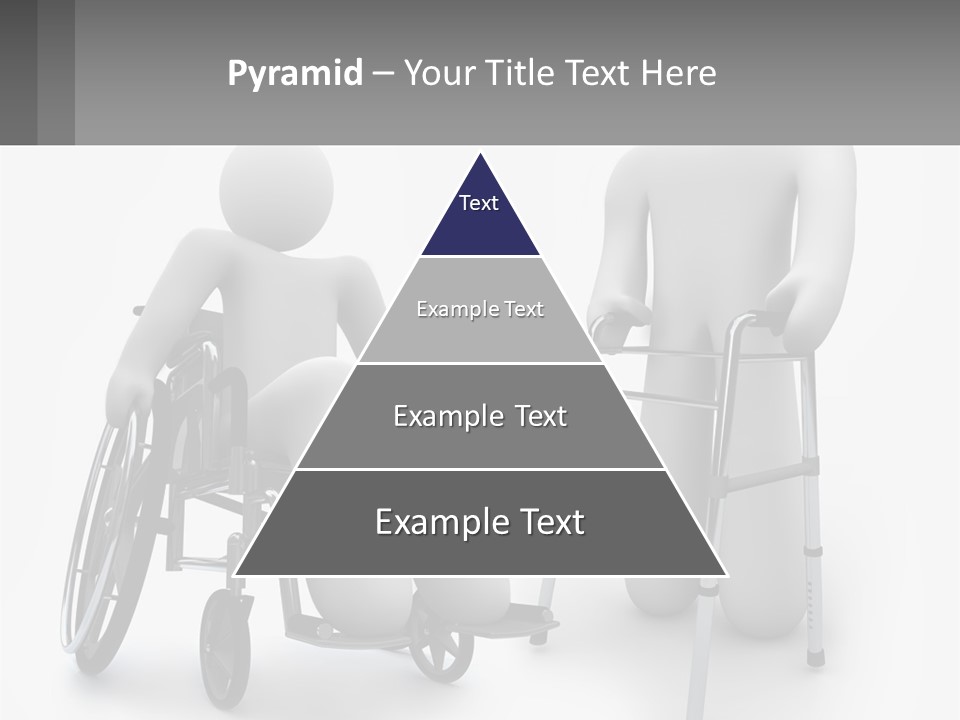 Pyramid – Your Title Text Here

Text

Example Text

Example Text

Example Text